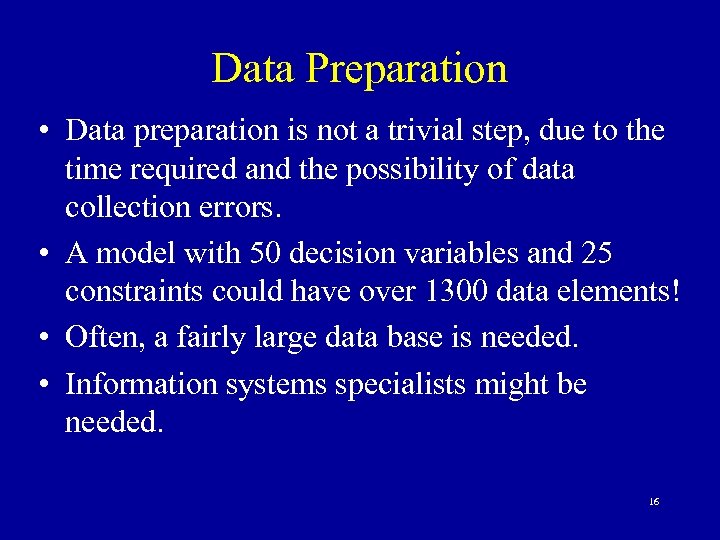 Data Preparation

• Data preparation is not a trivial step, due to the time required and the possibility of data collection errors.

• A model with 50 decision variables and 25 constraints could have over 1300 data elements!

• Often, a fairly large data base is needed.

• Information systems specialists might be needed.

16